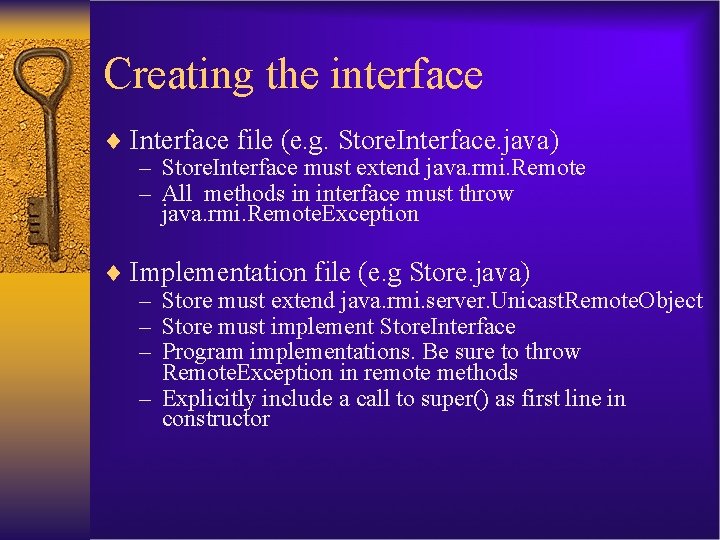 Creating the interface

♦ Interface file (e.g. StoreInterface.java)
– StoreInterface must extend java.rmi.Remote
– All methods in interface must throw java.rmi.RemoteException

♦ Implementation file (e.g Store.java)
– Store must extend java.rmi.server.UnicastRemoteObject
– Store must implement StoreInterface
– Program implementations. Be sure to throw RemoteException in remote methods
– Explicitly include a call to super() as first line in constructor